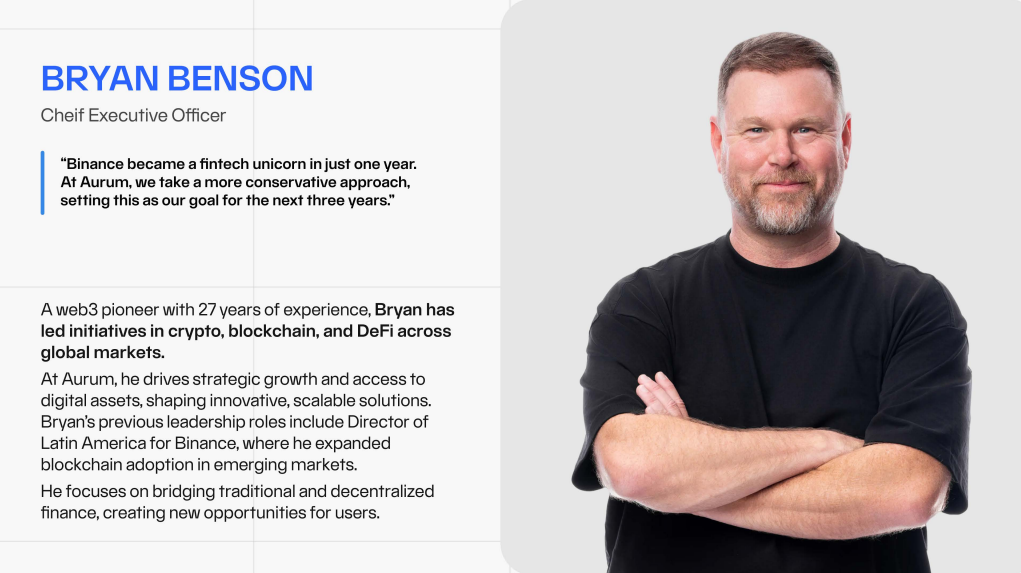 BRYAN BENSON
Cheif Executive Officer

"Binance became a fintech unicorn in just one year. At Aurum, we take a more conservative approach, setting this as our goal for the next three years."

A web3 pioneer with 27 years of experience, Bryan has led initiatives in crypto, blockchain, and DeFi across global markets.

At Aurum, he drives strategic growth and access to digital assets, shaping innovative, scalable solutions. Bryan's previous leadership roles include Director of Latin America for Binance, where he expanded blockchain adoption in emerging markets.

He focuses on bridging traditional and decentralized finance, creating new opportunities for users.